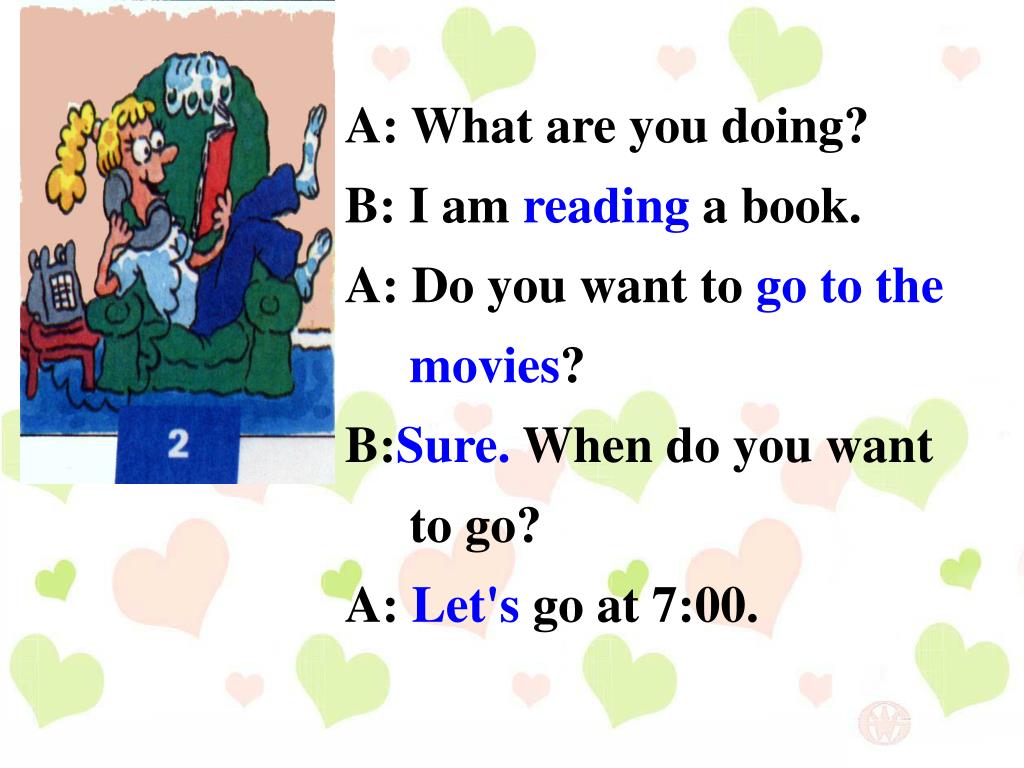 2

A: What are you doing?

B: I am reading a book.

A: Do you want to go to the movies?

B:Sure. When do you want to go?

A: Let's go at 7:00.